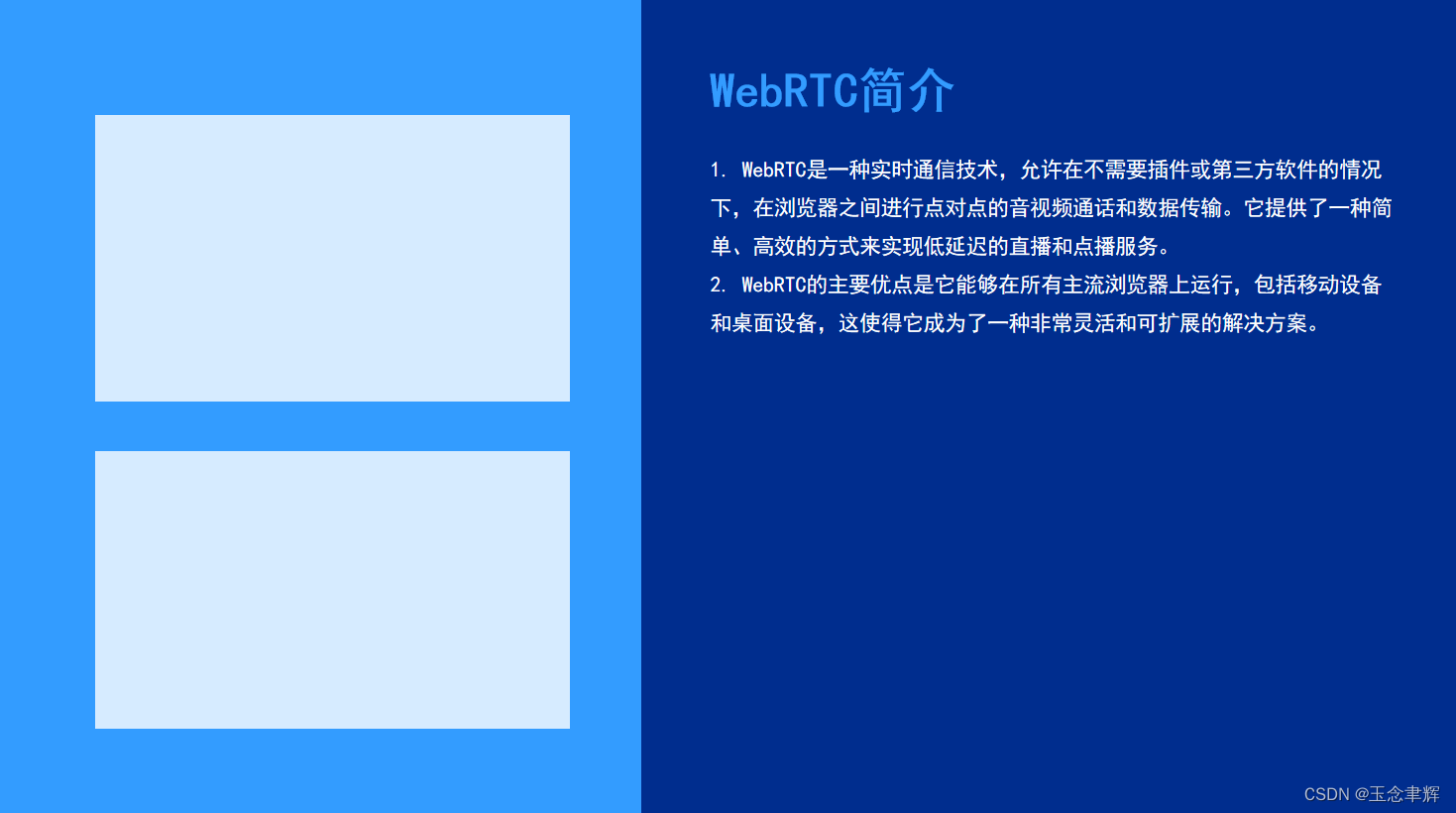 WebRTC简介

1. WebRTC是一种实时通信技术，允许在不需要插件或第三方软件的情况下，在浏览器之间进行点对点的音视频通话和数据传输。它提供了一种简单、高效的方式来实现低延迟的直播和点播服务。
2. WebRTC的主要优点是它能够在所有主流浏览器上运行，包括移动设备和桌面设备，这使得它成为了一种非常灵活和可扩展的解决方案。

CSDN @玉念聿辉